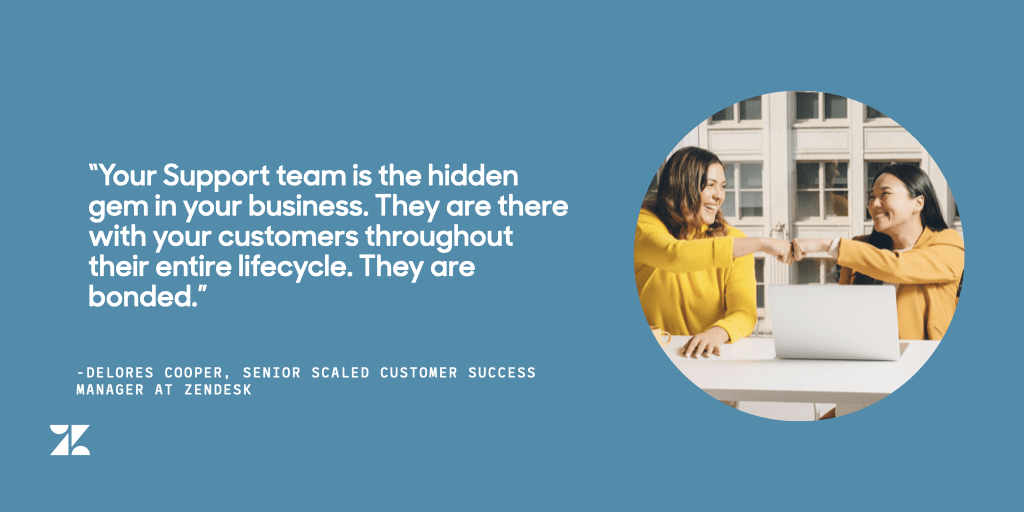 “Your Support team is the hidden gem in your business. They are there with your customers throughout their entire lifecycle. They are bonded.”

-DELORES COOPER, SENIOR SCALED CUSTOMER SUCCESS MANAGER AT ZENDESK